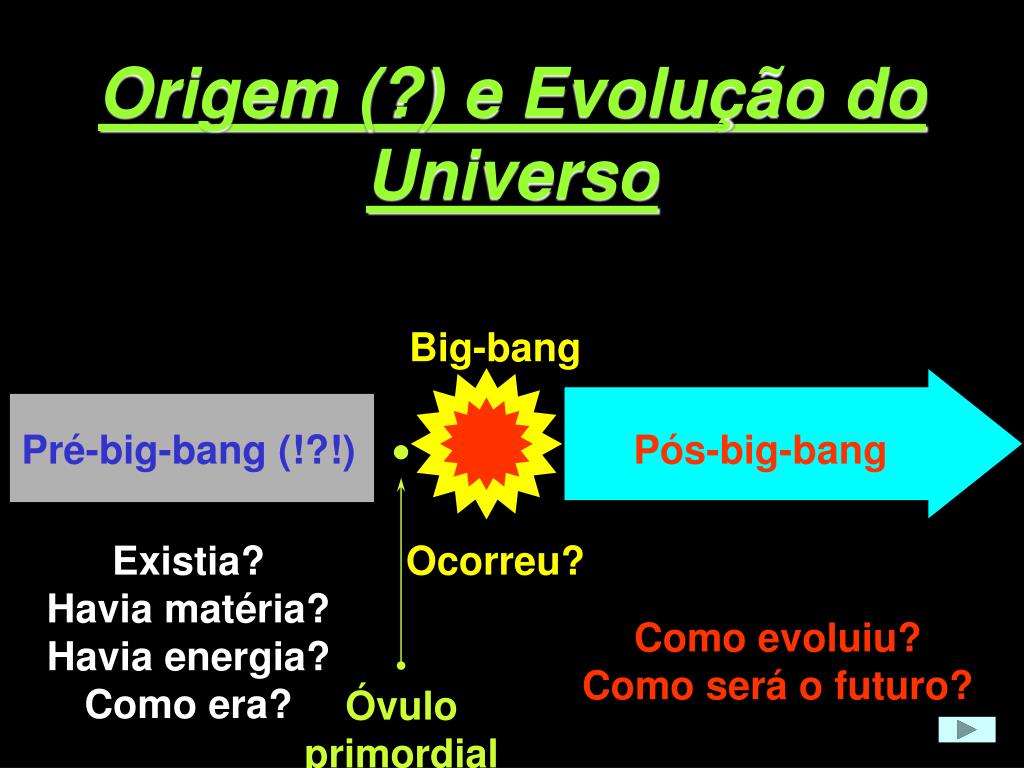 Origem (?) e Evolução do Universo

Big-bang

Pré-big-bang (!?!)

Pós-big-bang

Existia?
Havia matéria?
Havia energia?
Como era?

Ocorreu?

Óvulo primordial

Como evoluiu?
Como será o futuro?